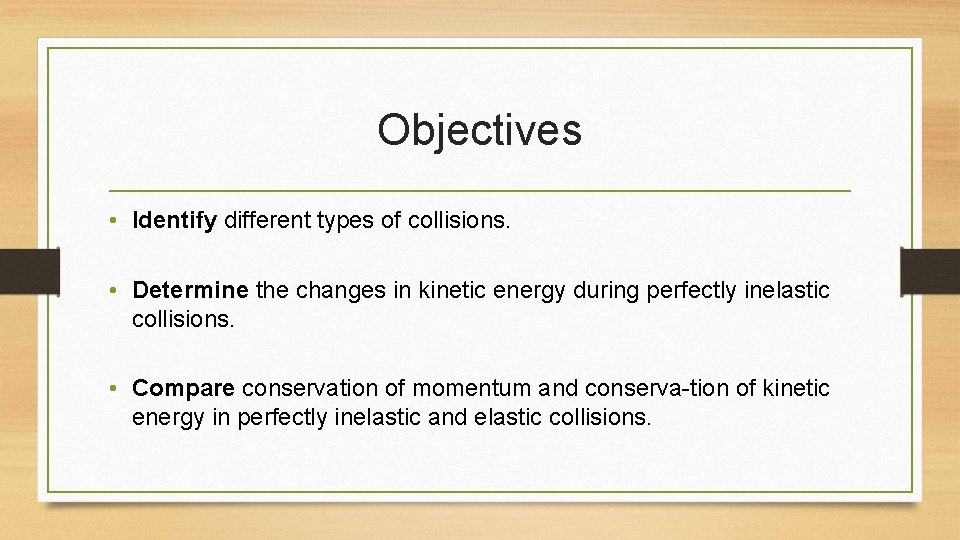 Objectives

• Identify different types of collisions.

• Determine the changes in kinetic energy during perfectly inelastic collisions.

• Compare conservation of momentum and conserva-tion of kinetic energy in perfectly inelastic and elastic collisions.